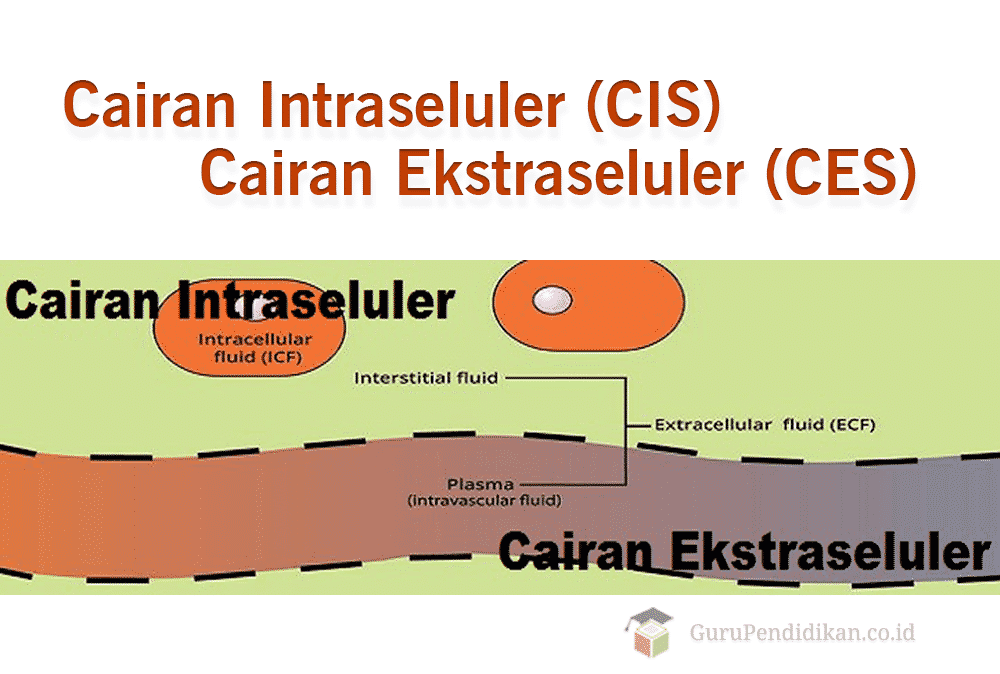 Cairan Intraseluler (CIS)
Cairan Ekstraseluler (CES)

Cairan Intraseluler

Intracellular fluid (ICF)

Interstitial fluid

Extracellular fluid (ECF)

Plasma
(intravascular fluid)

Cairan Ekstraseluler

GuruPendidikan.co.id